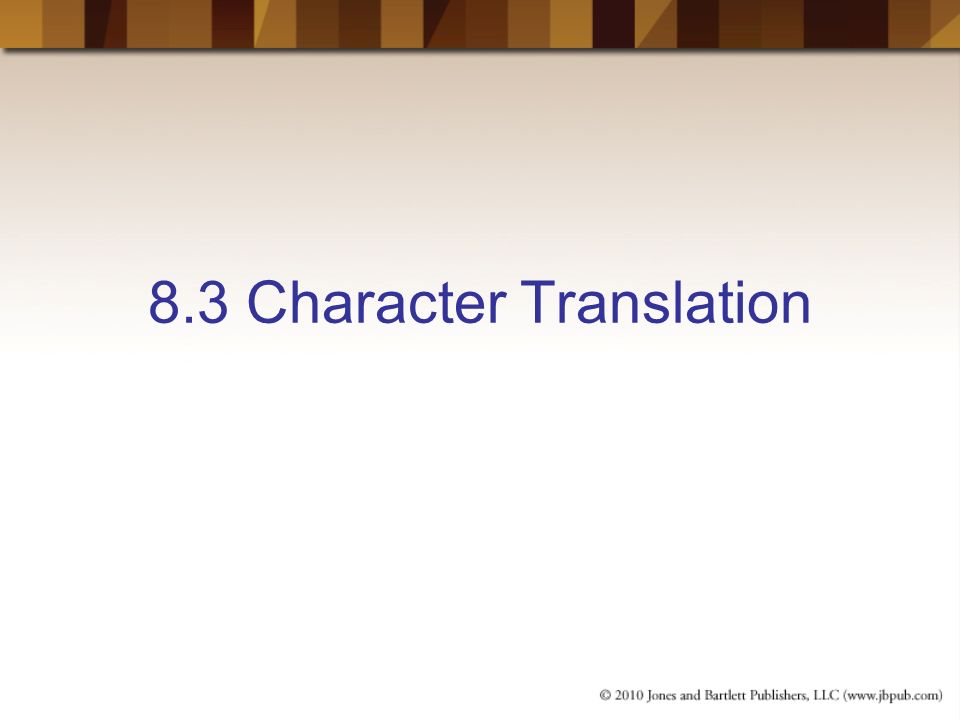 8.3 Character Translation

© 2010 Jones and Bartlett Publishers, LLC (www.jbpub.com)